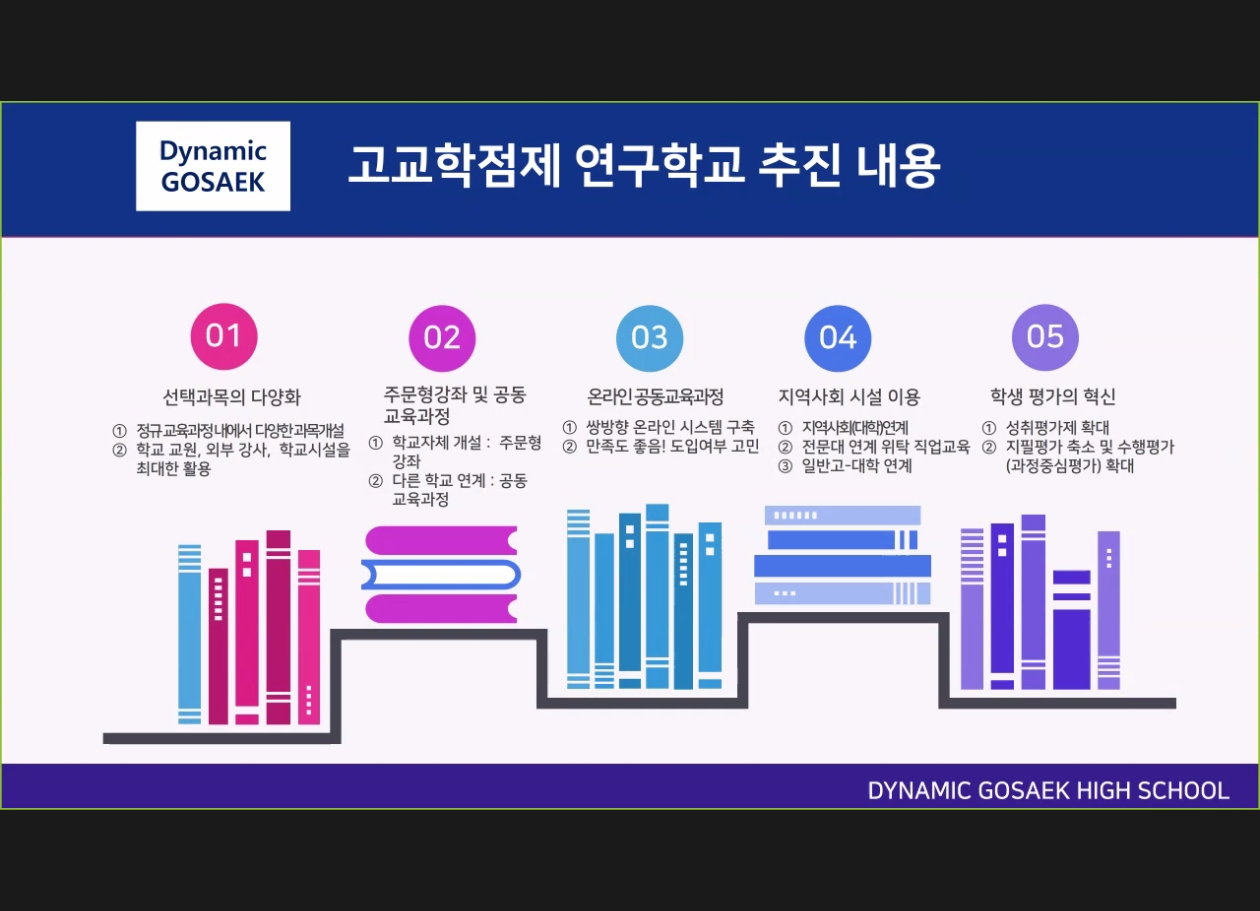 Dynamic GOSAEK

고교학점제 연구학교 추진 내용

01

선택과목의 다양화

① 정규교육과정내에서 다양한과목개설
② 학교 교원, 외부 강사, 학교시설을 최대한 활용

02

주문형강좌 및 공동 교육과정

① 학교자체 개설 : 주문형 강좌
② 다른 학교 연계 : 공동 교육과정

03

온라인공동교육과정

① 쌍방향 온라인 시스템 구축
② 만족도 좋음! 도입여부 고민

04

지역사회 시설 이용

① 지역사회(대학)연계
② 전문대 연계 위탁 직업교육
③ 일반고-대학 연계

05

학생 평가의 혁신

① 성취평가제 확대
② 지필평가 축소 및 수행평가 (과정중심평가) 확대

DYNAMIC GOSAEK HIGH SCHOOL